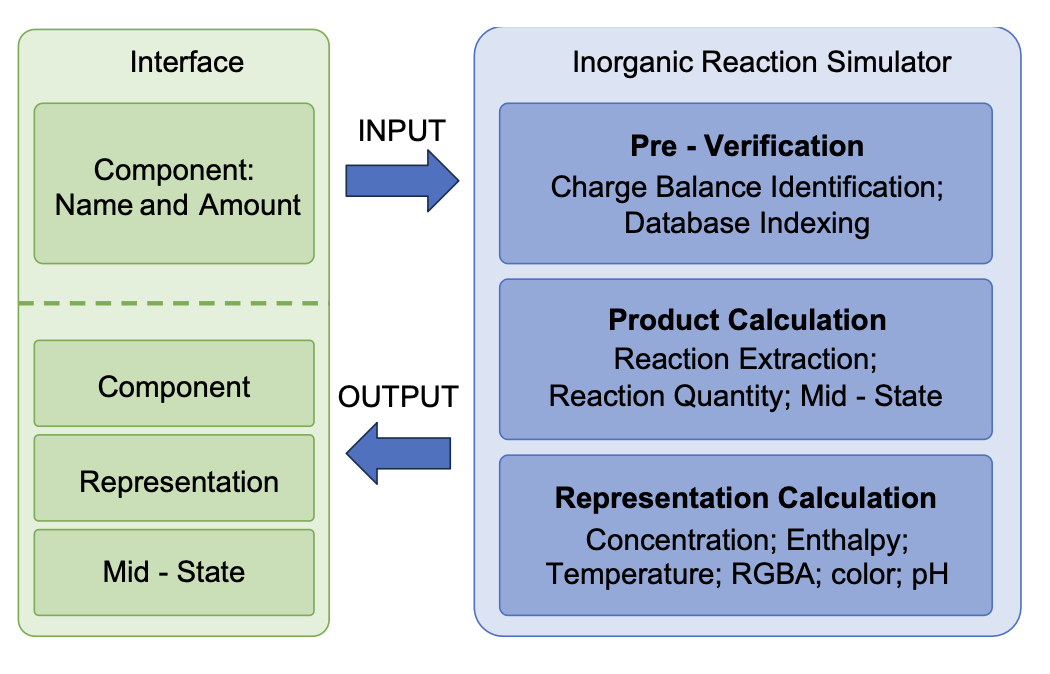 Interface

Component: Name and Amount

Component

Representation

Mid - State

INPUT

OUTPUT

Inorganic Reaction Simulator

Pre - Verification
Charge Balance Identification; Database Indexing

Product Calculation
Reaction Extraction; Reaction Quantity; Mid - State

Representation Calculation
Concentration; Enthalpy; Temperature; RGBA; color; pH